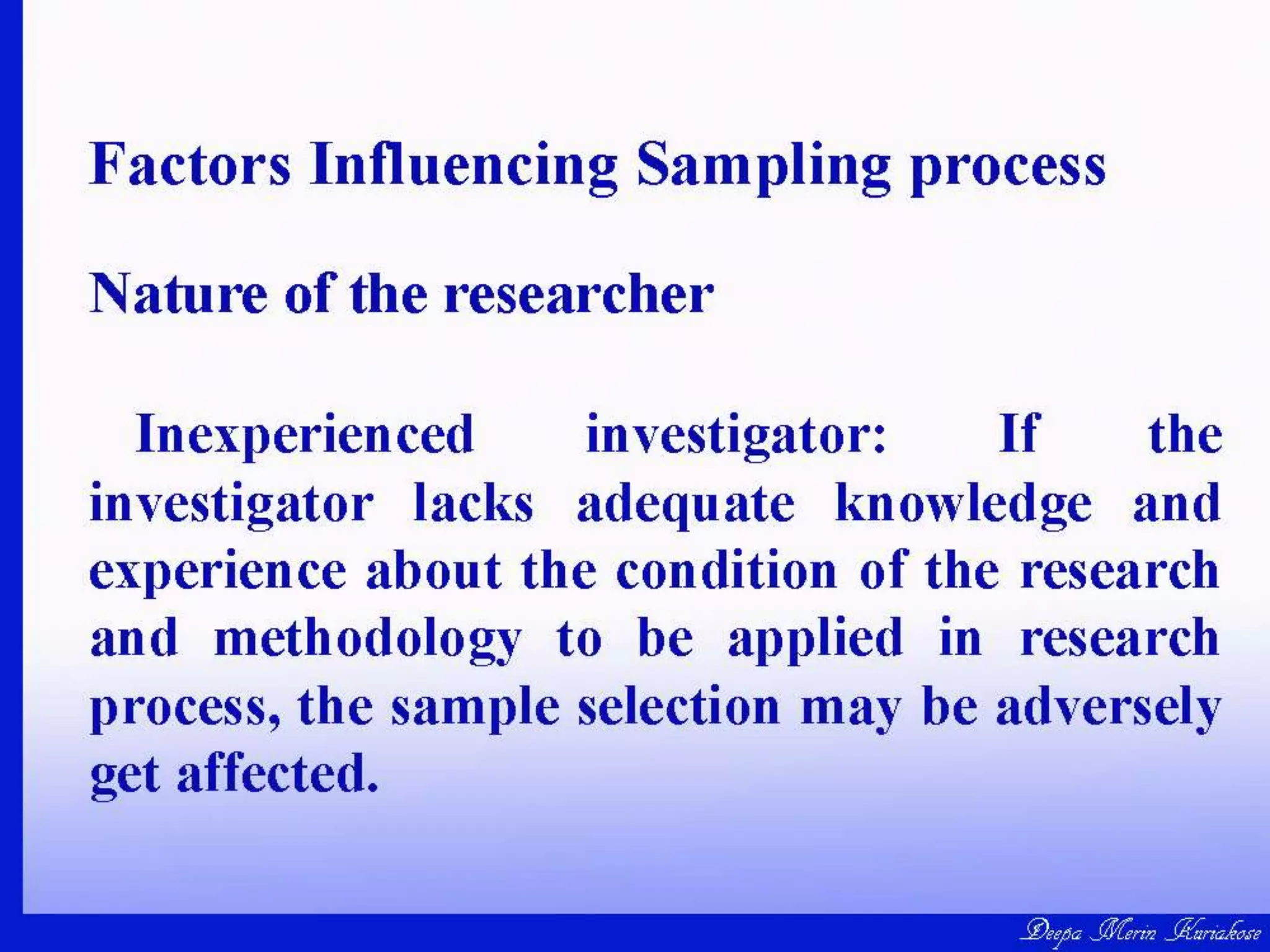 Factors Influencing Sampling process

Nature of the researcher

Inexperienced investigator: If the investigator lacks adequate knowledge and experience about the condition of the research and methodology to be applied in research process, the sample selection may be adversely get affected.

Deepa Merin Kuriakose